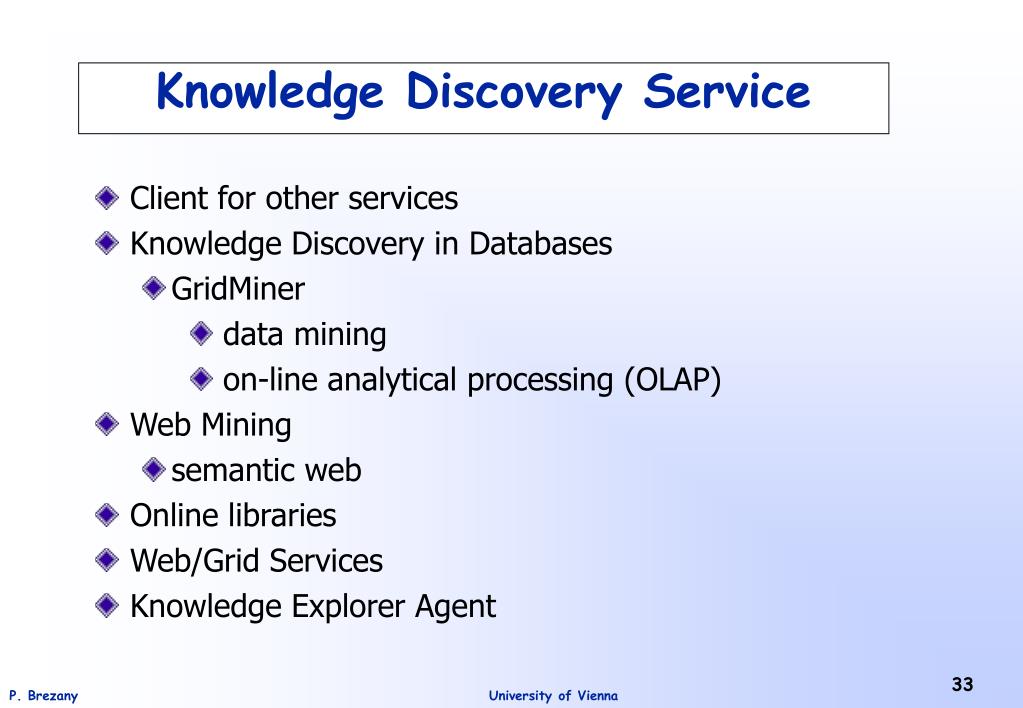 Knowledge Discovery Service

Client for other services
Knowledge Discovery in Databases
GridMiner
data mining
on-line analytical processing (OLAP)
Web Mining
semantic web
Online libraries
Web/Grid Services
Knowledge Explorer Agent

P. Brezany

University of Vienna

33